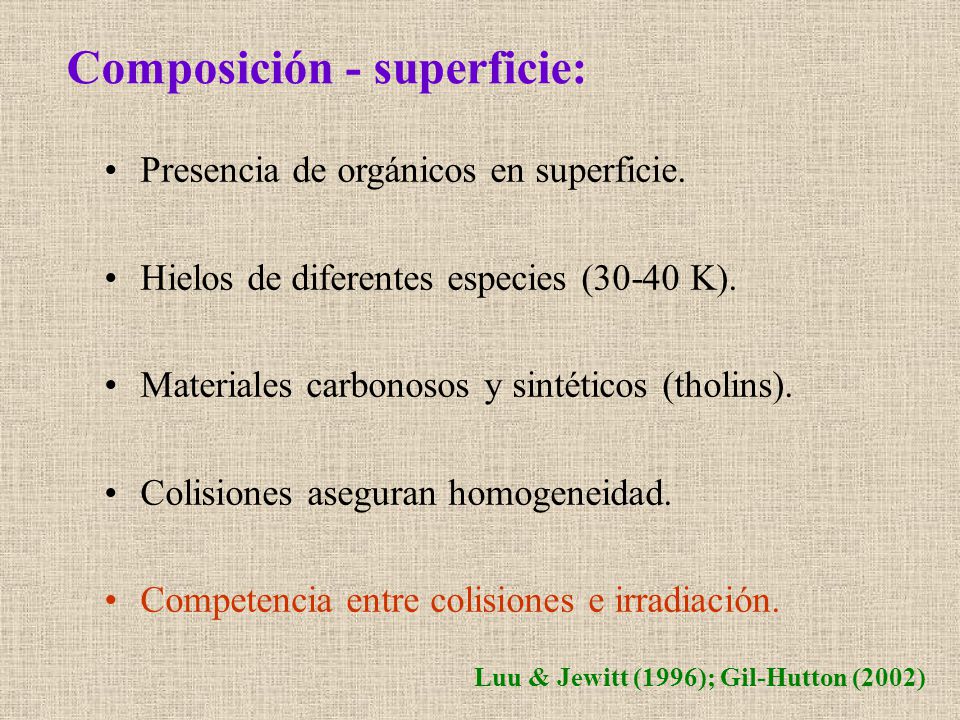 Composición - superficie:

• Presencia de orgánicos en superficie.

• Hielos de diferentes especies (30-40 K).

• Materiales carbonosos y sintéticos (tholins).

• Colisiones aseguran homogeneidad.

• Competencia entre colisiones e irradiación.

Luu & Jewitt (1996); Gil-Hutton (2002)